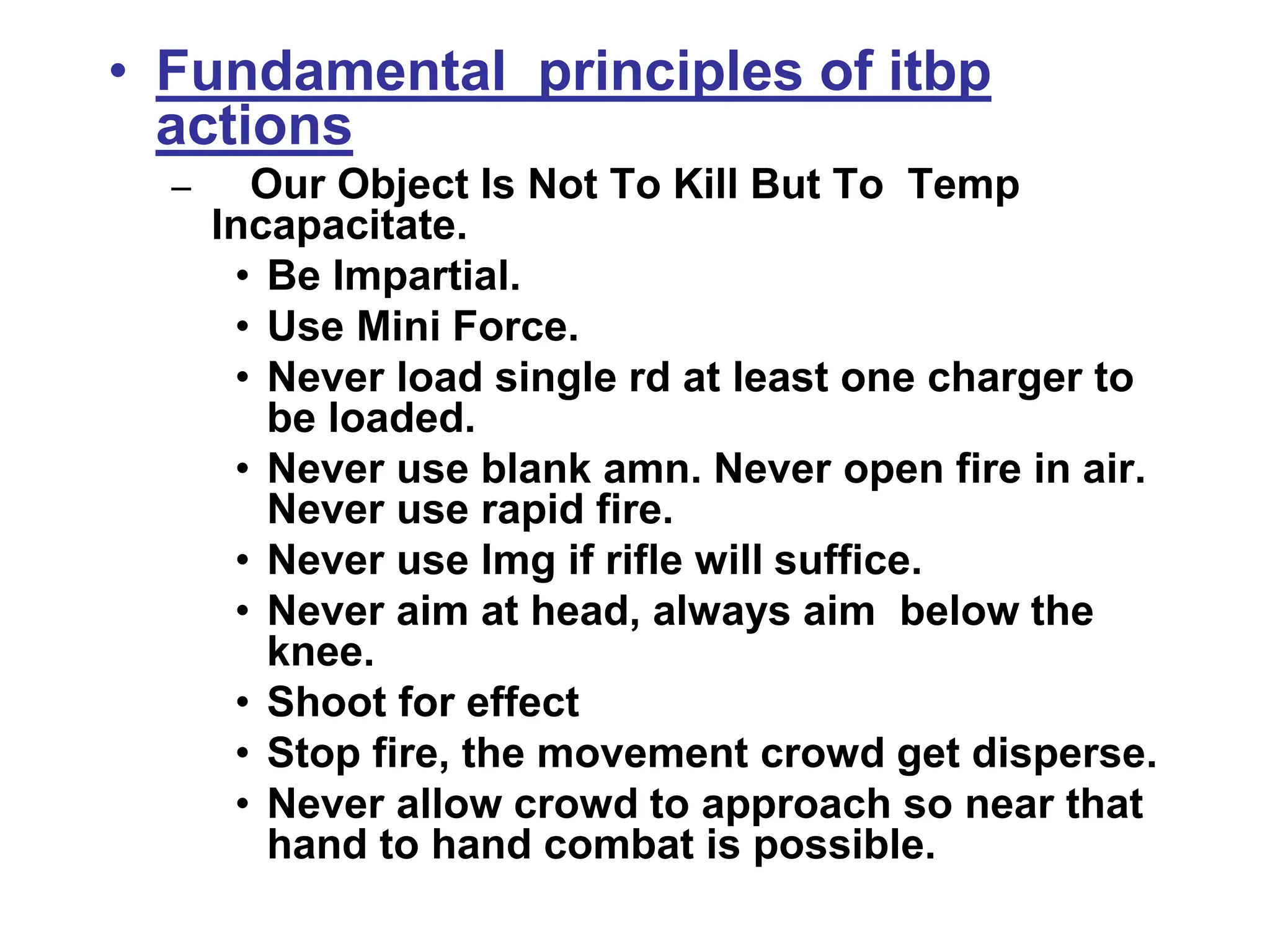 • Fundamental principles of itbp actions

– Our Object Is Not To Kill But To Temp Incapacitate.

• Be Impartial.
• Use Mini Force.
• Never load single rd at least one charger to be loaded.
• Never use blank amn. Never open fire in air. Never use rapid fire.
• Never use lmg if rifle will suffice.
• Never aim at head, always aim below the knee.
• Shoot for effect
• Stop fire, the movement crowd get disperse.
• Never allow crowd to approach so near that hand to hand combat is possible.